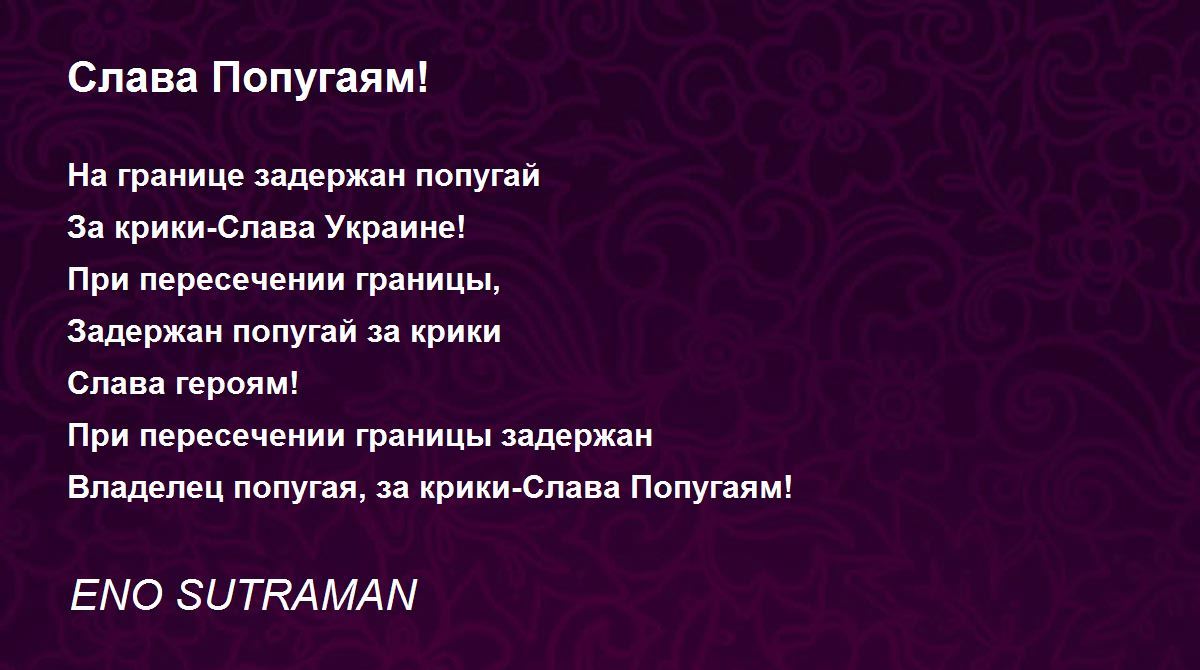 Слава Попугаям!

На границе задержан попугай
За крики-Слава Украине!
При пересечении границы,
Задержан попугай за крики
Слава героям!
При пересечении границы задержан
Владелец попугая, за крики-Слава Попугаям!

ENO SUTRAMAN